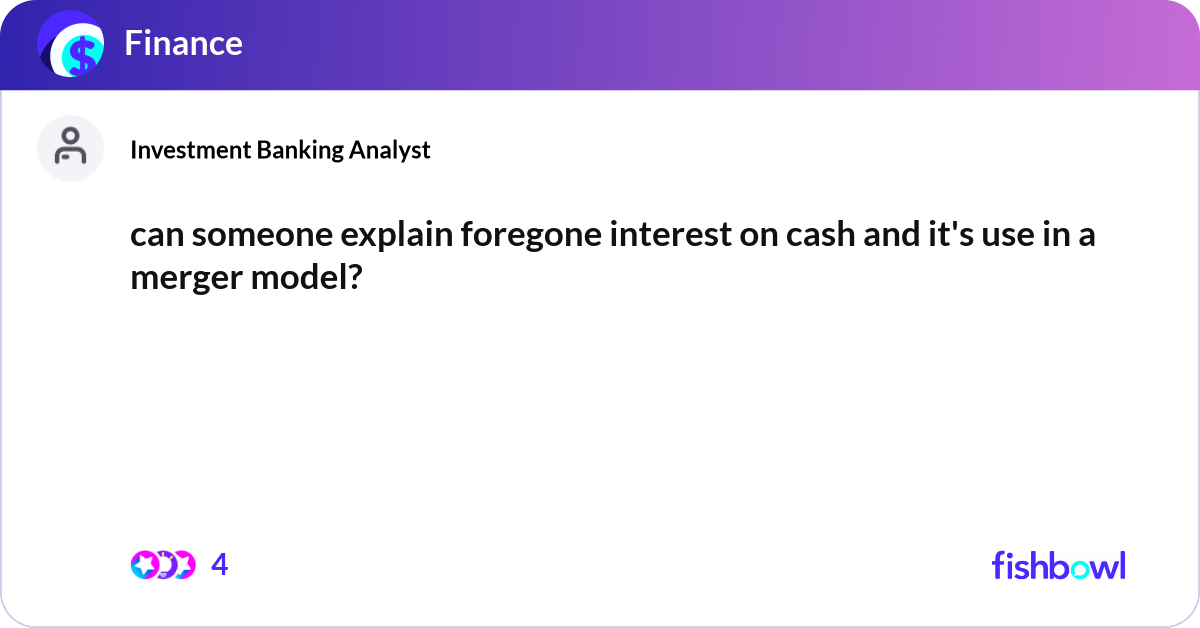 Finance

Investment Banking Analyst

can someone explain foregone interest on cash and it's use in a merger model?

4

fishbowl